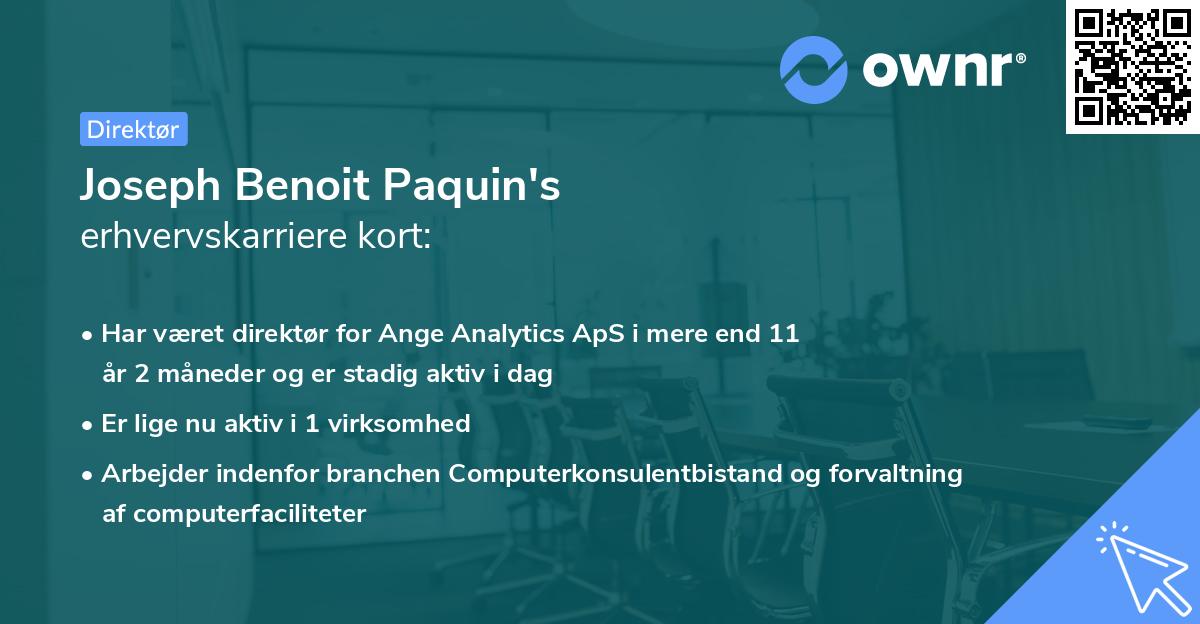 ownr®

Direktør

Joseph Benoit Paquin's erhvervskarriere kort:

• Har været direktør for Ange Analytics ApS i mere end 11 år 2 måneder og er stadig aktiv i dag
• Er lige nu aktiv i 1 virksomhed
• Arbejder indenfor branchen Computerkonsulentbistand og forvaltning af computerfaciliteter